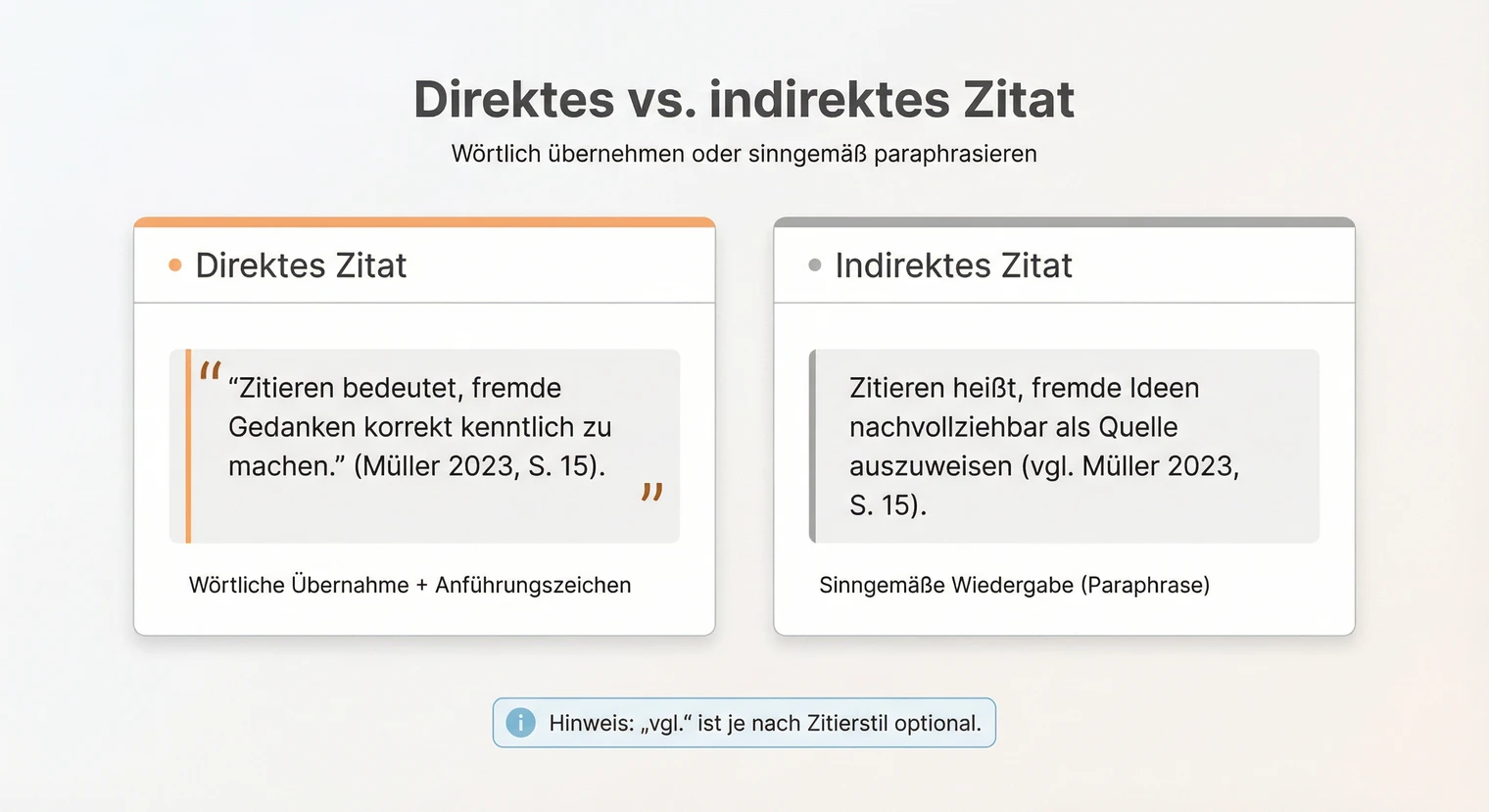 Direktes vs. indirektes Zitat

Wörtlich übernehmen oder sinngemäß paraphrasieren

Direktes Zitat

“ “Zitieren bedeutet, fremde Gedanken korrekt kenntlich zu machen.” (Müller 2023, S. 15). ”

Wörtliche Übernahme + Anführungszeichen

Indirektes Zitat

Zitieren heißt, fremde Ideen nachvollziehbar als Quelle auszuweisen (vgl. Müller 2023, S. 15).

Sinngemäße Wiedergabe (Paraphrase)

i Hinweis: „vgl.“ ist je nach Zitierstil optional.